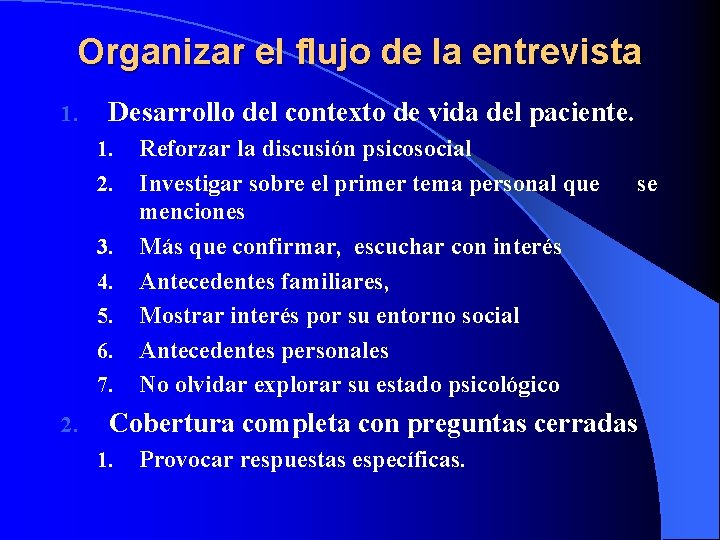 Organizar el flujo de la entrevista

1. Desarrollo del contexto de vida del paciente.
   1. Reforzar la discusión psicosocial
   2. Investigar sobre el primer tema personal que se menciones
   3. Más que confirmar, escuchar con interés
   4. Antecedentes familiares,
   5. Mostrar interés por su entorno social
   6. Antecedentes personales
   7. No olvidar explorar su estado psicológico
2. Cobertura completa con preguntas cerradas
   1. Provocar respuestas específicas.